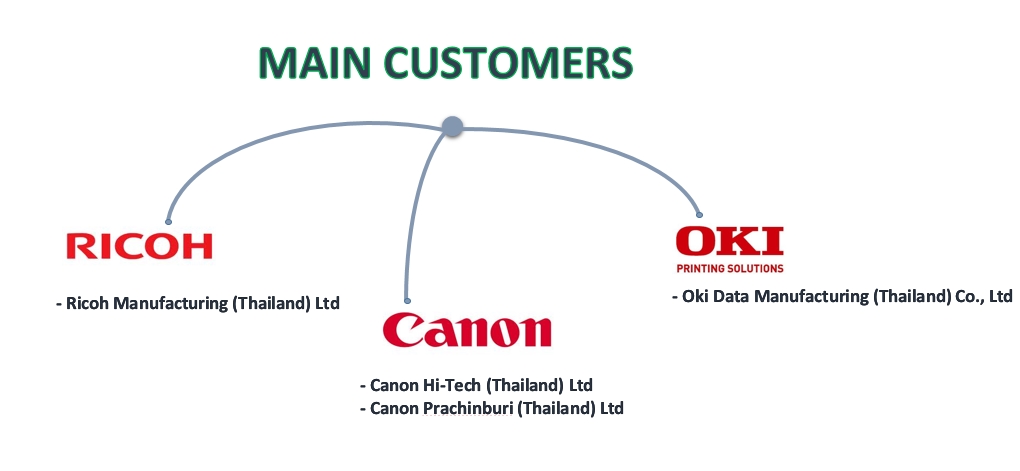 MAIN CUSTOMERS

RICOH

- Ricoh Manufacturing (Thailand) Ltd

Canon

- Canon Hi-Tech (Thailand) Ltd
- Canon Prachinburi (Thailand) Ltd

OKI
PRINTING SOLUTIONS

- Oki Data Manufacturing (Thailand) Co., Ltd